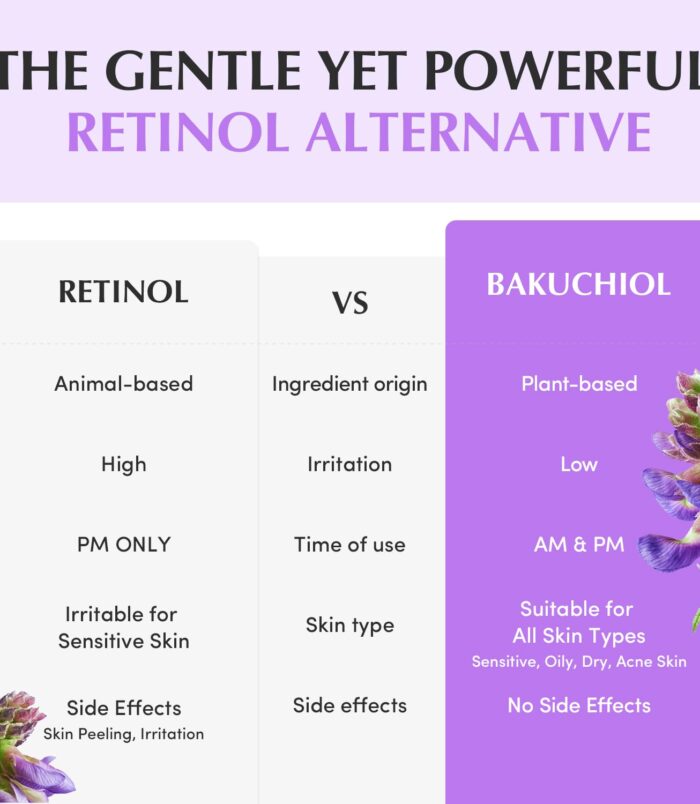 THE GENTLE YET POWERFUL
RETINOL ALTERNATIVE

| RETINOL | VS | BAKUCHIOL |
|---|---|---|
| Animal-based | Ingredient origin | Plant-based |
| High | Irritation | Low |
| PM ONLY | Time of use | AM & PM |
| Irritable for Sensitive Skin | Skin type | Suitable for All Skin Types Sensitive, Oily, Dry, Acne Skin |
| Side Effects Skin Peeling, Irritation | Side effects | No Side Effects |